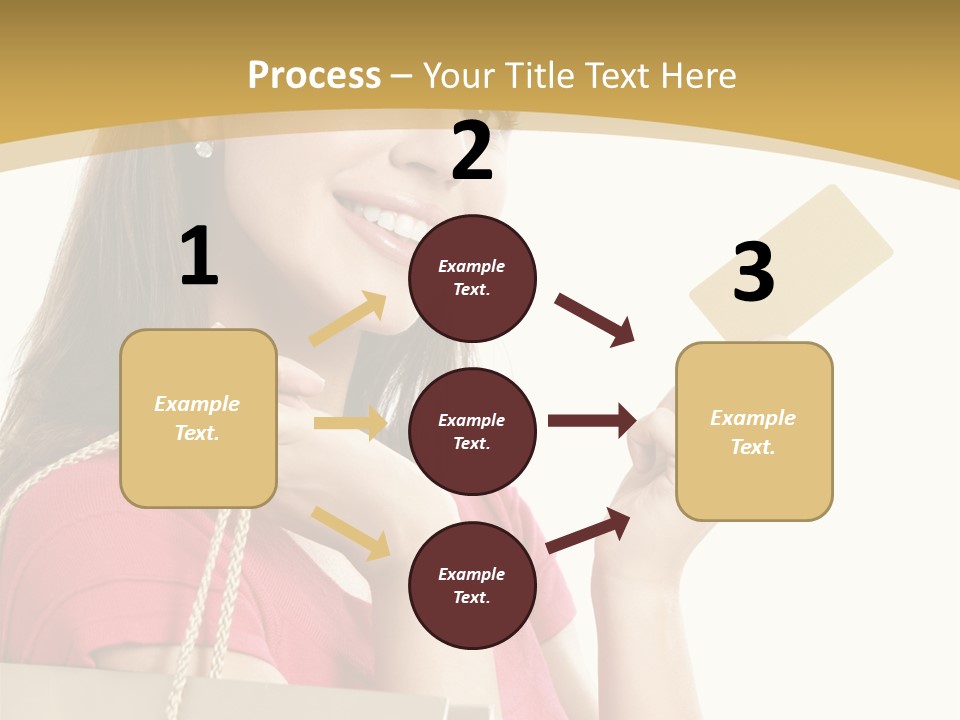 Process – Your Title Text Here

1

Example Text.

2

Example Text.

Example Text.

Example Text.

3

Example Text.